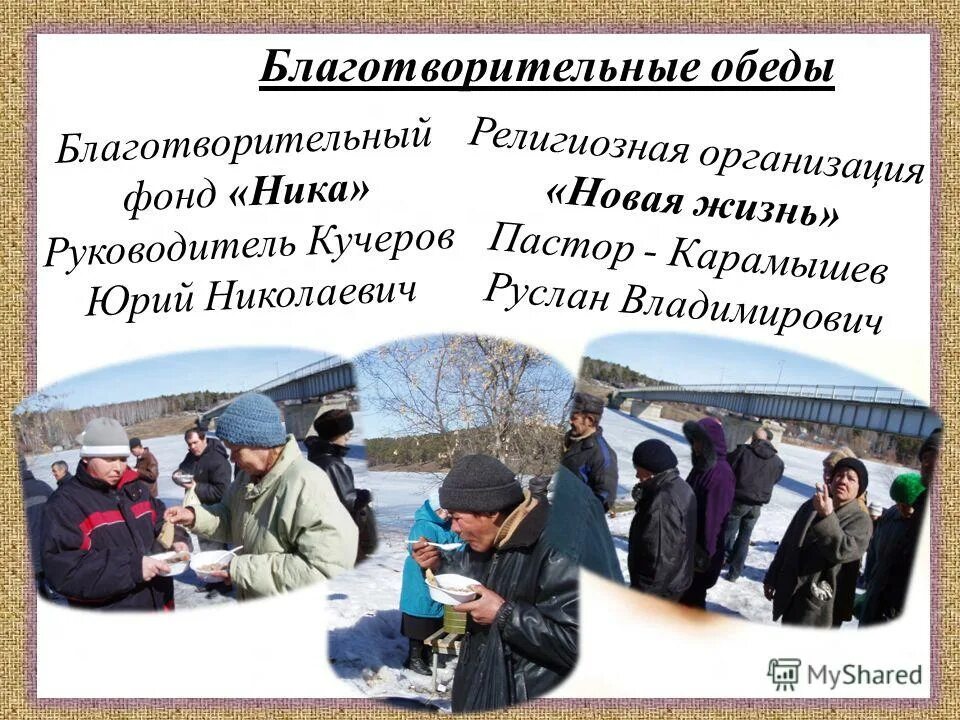 Благотворительные обеды

Благотворительный фонд «Ника» Руководитель Кучеров Юрий Николаевич

Религиозная организация «Новая жизнь» Пастор - Карамышев Руслан Владимирович

MyShared